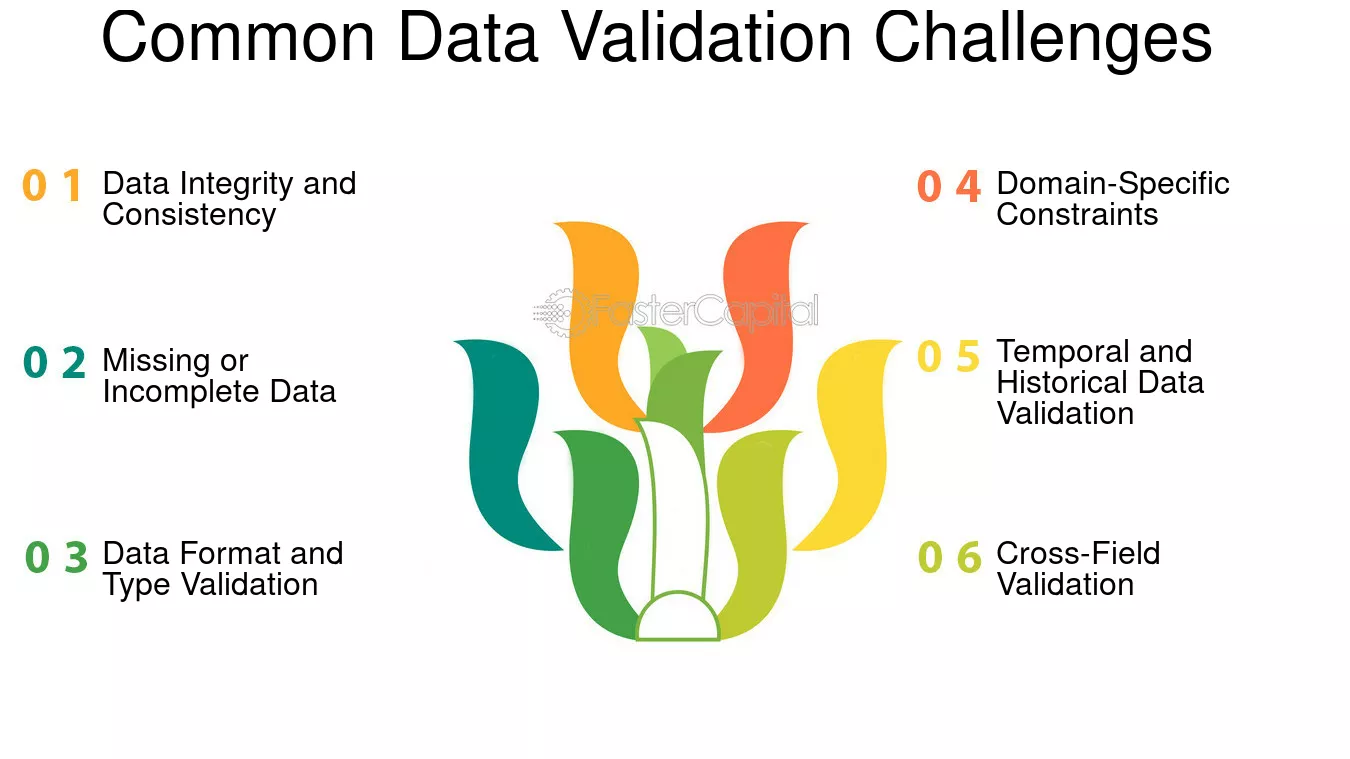 Common Data Validation Challenges

0 1 Data Integrity and Consistency

0 2 Missing or Incomplete Data

0 3 Data Format and Type Validation

FasterCapital

0 4 Domain-Specific Constraints

0 5 Temporal and Historical Data Validation

0 6 Cross-Field Validation